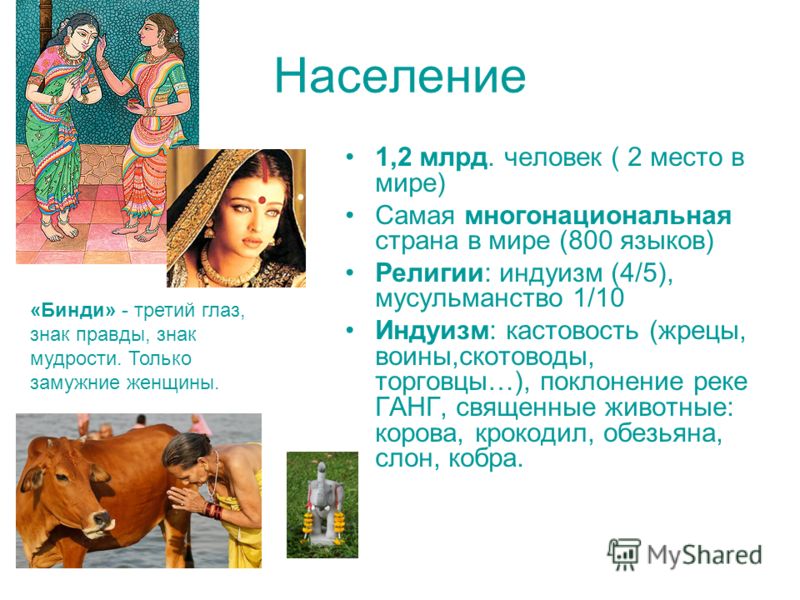 Население

• 1,2 млрд. человек ( 2 место в мире)
• Самая многонациональная страна в мире (800 языков)
• Религии: индуизм (4/5), мусульманство 1/10
• Индуизм: кастовость (жрецы, воины,скотоводы, торговцы…), поклонение реке ГАНГ, священные животные: корова, крокодил, обезьяна, слон, кобра.

«Бинди» - третий глаз, знак правды, знак мудрости. Только замужние женщины.

MyShared